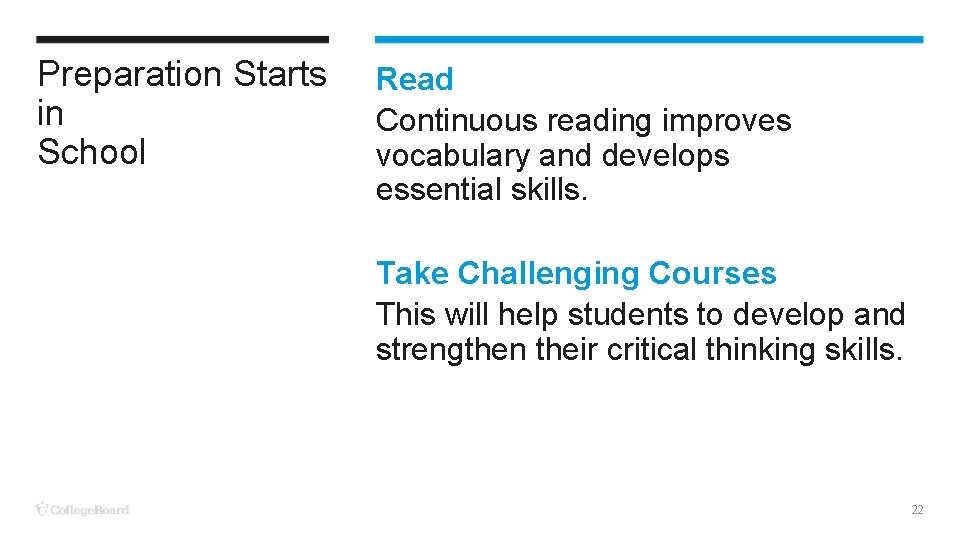 Preparation Starts in School

Read
Continuous reading improves vocabulary and develops essential skills.

Take Challenging Courses
This will help students to develop and strengthen their critical thinking skills.

CollegeBoard

22